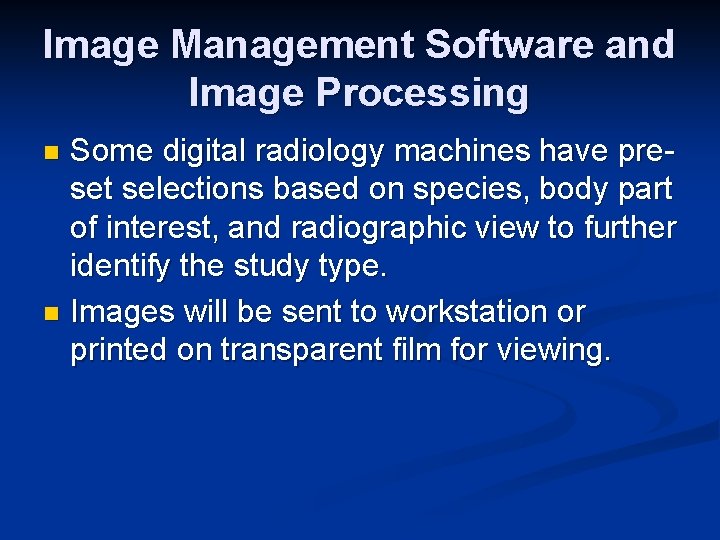 Image Management Software and Image Processing

- Some digital radiology machines have pre-set selections based on species, body part of interest, and radiographic view to further identify the study type.
- Images will be sent to workstation or printed on transparent film for viewing.